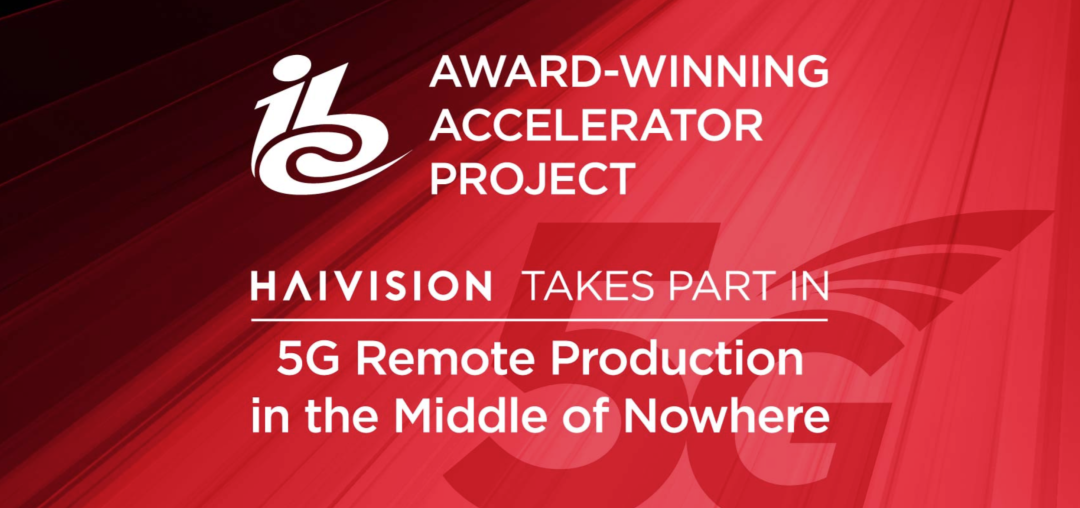 ibc

AWARD-WINNING ACCELERATOR PROJECT

HAIVISION TAKES PART IN

5G Remote Production in the Middle of Nowhere

5G